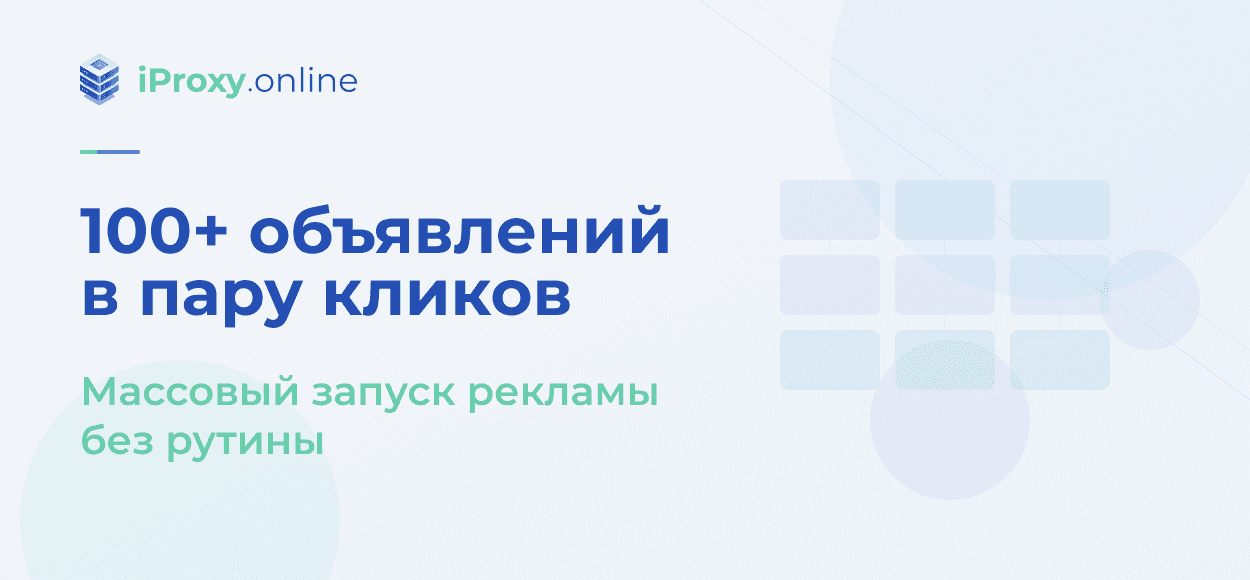 iProxy.online

100+ объявлений в пару кликов

Массовый запуск рекламы без рутины